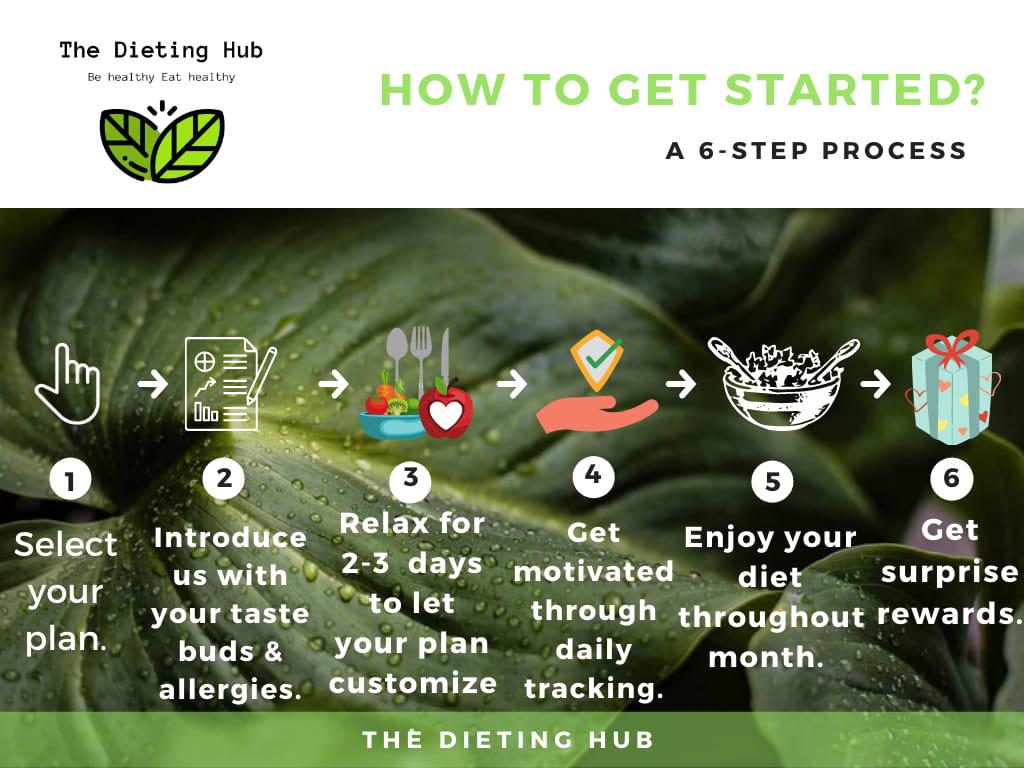 The Dieting Hub
Be healthy Eat healthy

HOW TO GET STARTED?
A 6-STEP PROCESS

1
Select your plan.

2
Introduce us with your taste buds & allergies.

3
Relax for 2-3 days to let your plan customize

4
Get motivated through daily tracking.

5
Enjoy your diet throughout month.

6
Get surprise rewards.

THE DIETING HUB